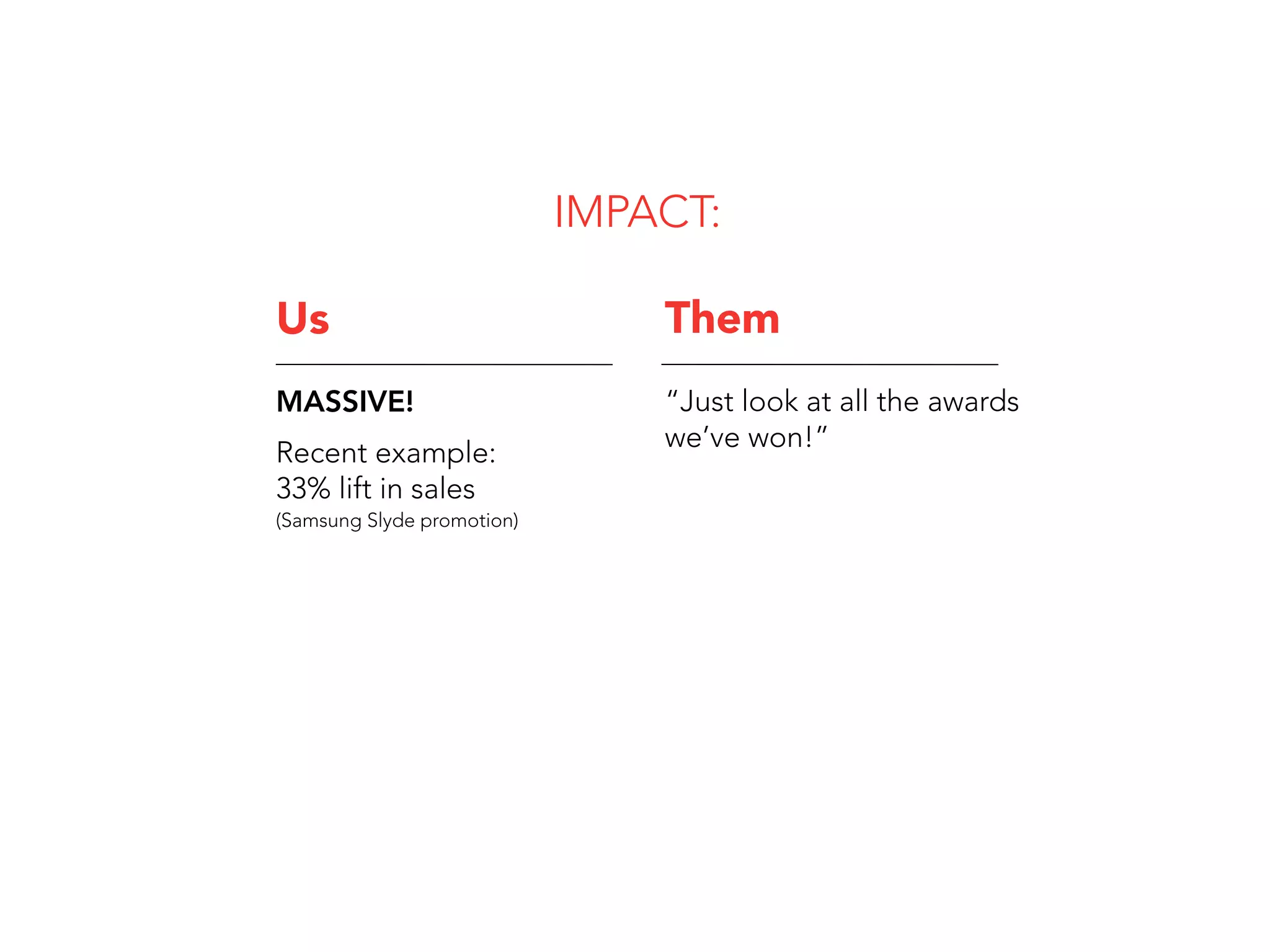 IMPACT:

Us

MASSIVE!

Recent example:
33% lift in sales
(Samsung Slyde promotion)

Them

“Just look at all the awards we’ve won!”